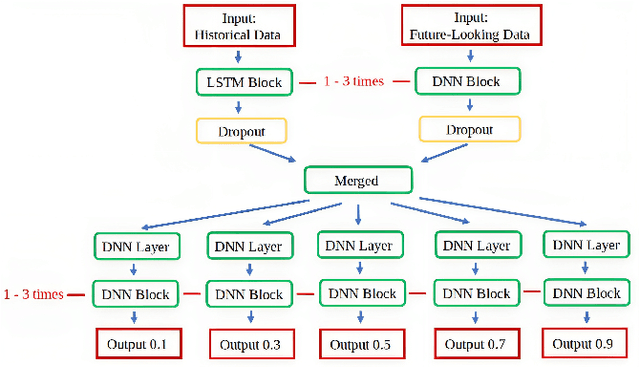 Input:
Historical Data

Input:
Future-Looking Data

LSTM Block

1 - 3 times

DNN Block

Dropout

Dropout

Merged

DNN Layer

DNN Layer

DNN Layer

DNN Layer

DNN Layer

1 - 3 times

DNN Block

DNN Block

DNN Block

DNN Block

DNN Block

Output 0.1

Output 0.3

Output 0.5

Output 0.7

Output 0.9